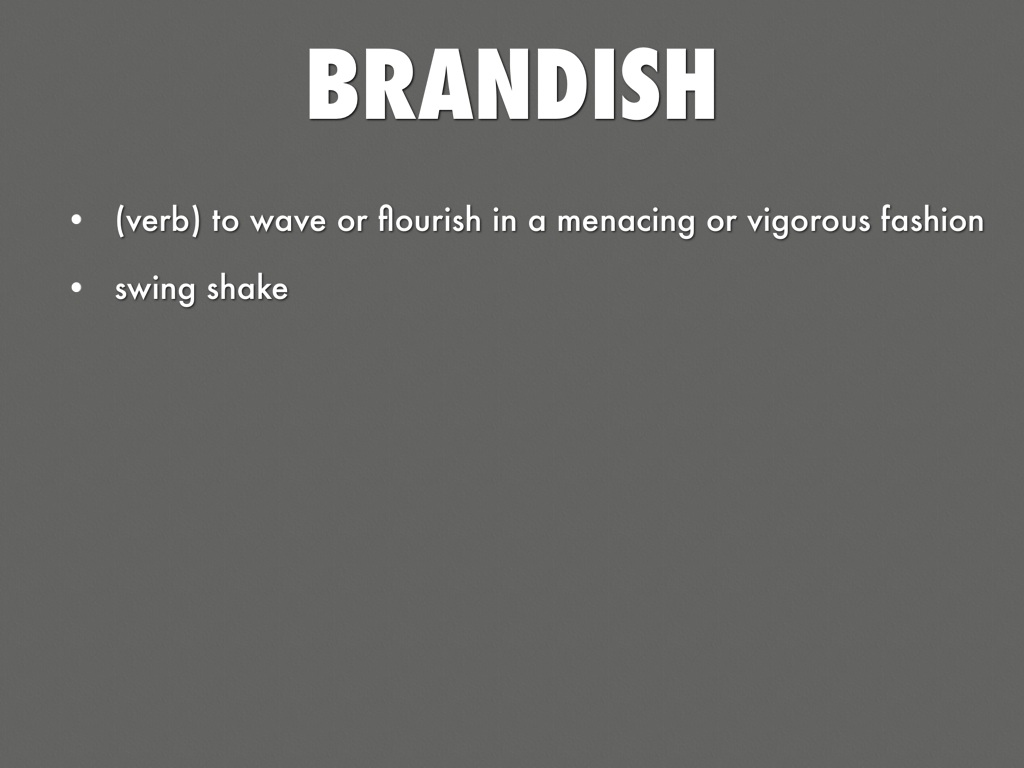 BRANDISH

• (verb) to wave or flourish in a menacing or vigorous fashion

• swing shake